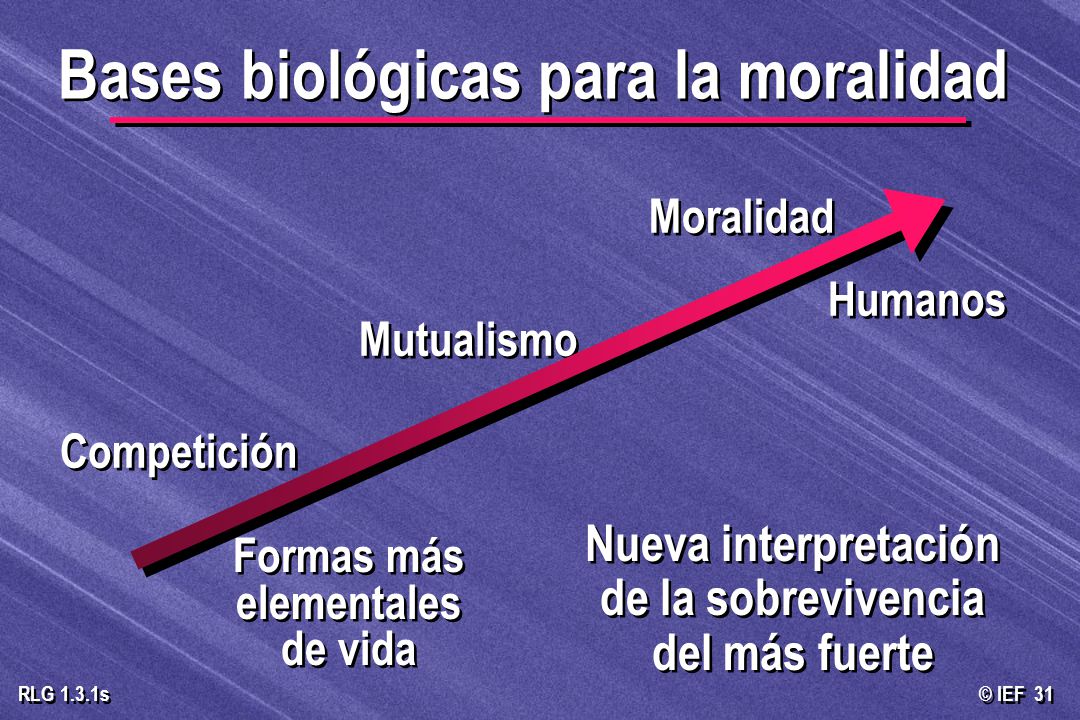 Bases biológicas para la moralidad

Moralidad

Humanos

Mutualismo

Competición

Formas más elementales de vida

Nueva interpretación de la sobrevivencia del más fuerte

RLG 1.3.1s

© IEF 31